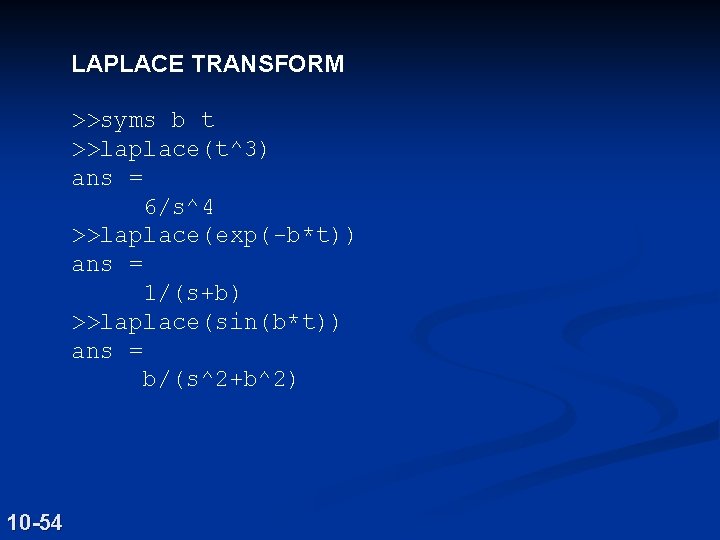 LAPLACE TRANSFORM

>>syms b t
>>laplace(t^3)
ans =
6/s^4
>>laplace(exp(-b*t))
ans =
1/(s+b)
>>laplace(sin(b*t))
ans =
b/(s^2+b^2)

10-54